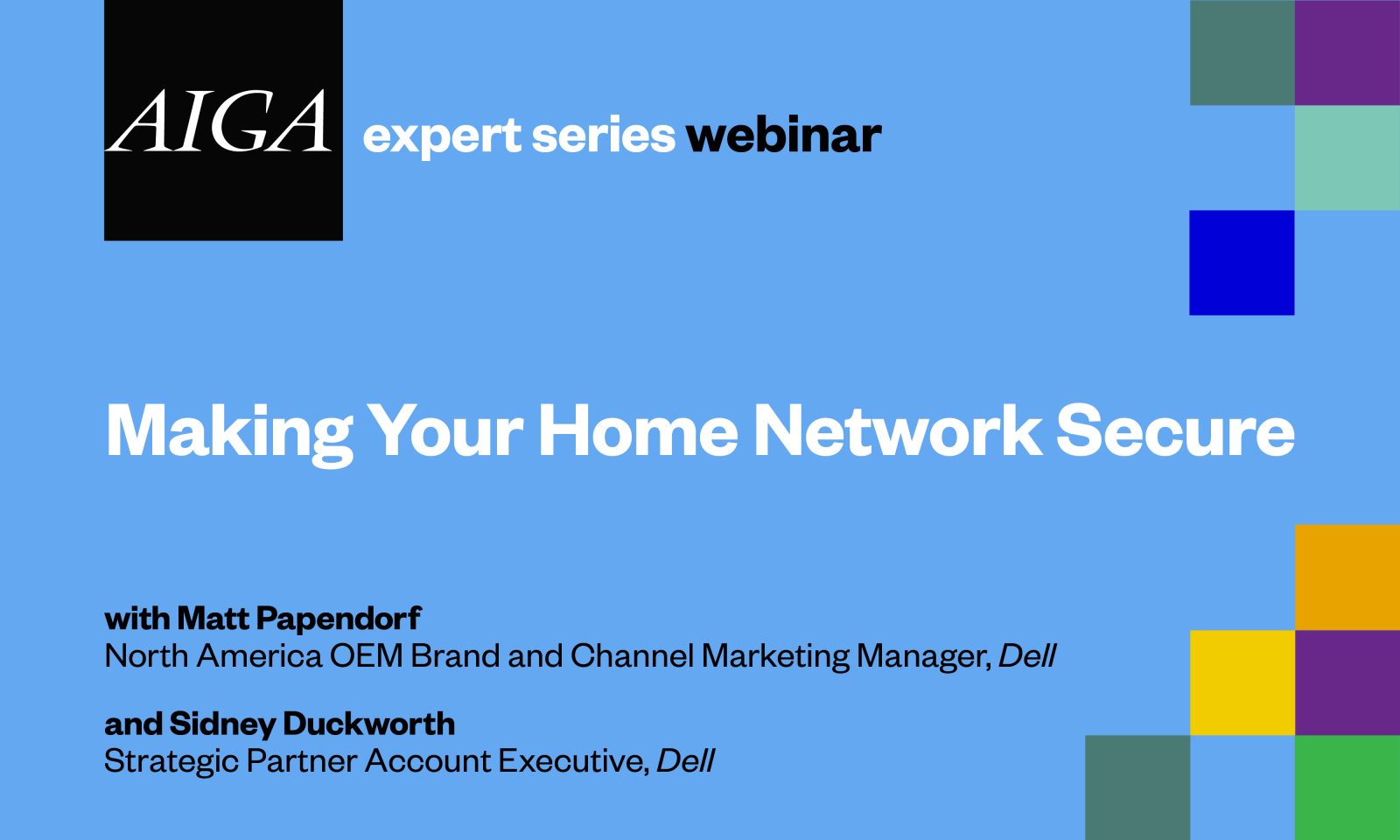 AIGA expert series webinar

Making Your Home Network Secure

with Matt Papendorf
North America OEM Brand and Channel Marketing Manager, Dell

and Sidney Duckworth
Strategic Partner Account Executive, Dell